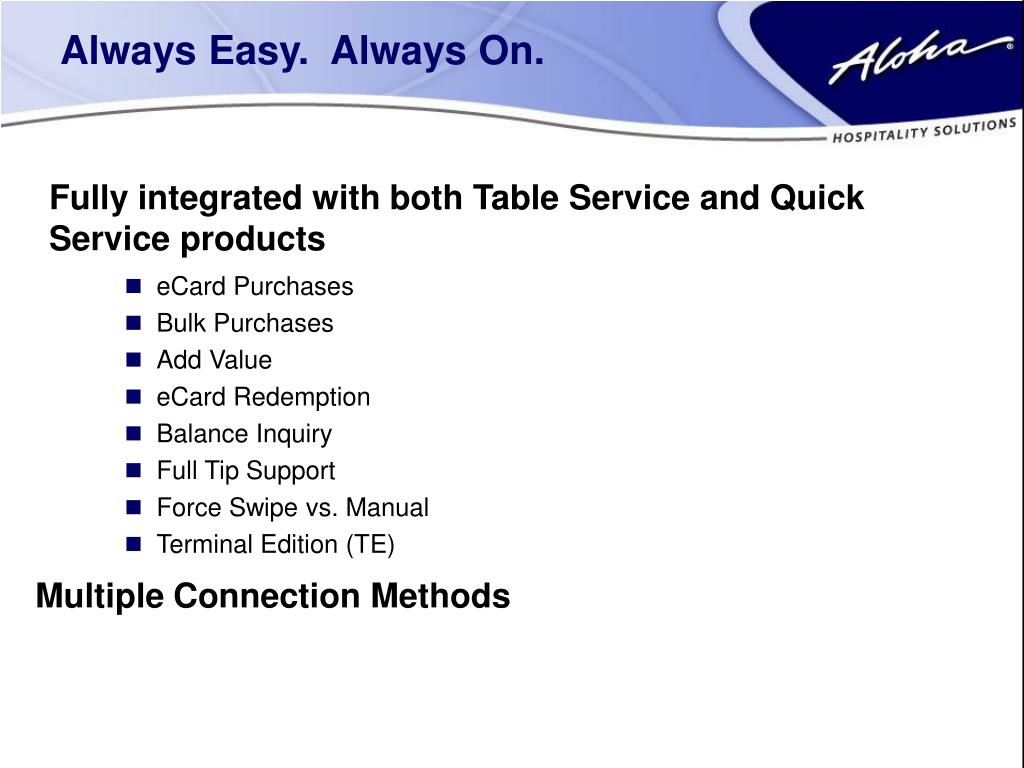 Always Easy. Always On.

Aloha®
HOSPITALITY SOLUTIONS

Fully integrated with both Table Service and Quick Service products

- eCard Purchases
- Bulk Purchases
- Add Value
- eCard Redemption
- Balance Inquiry
- Full Tip Support
- Force Swipe vs. Manual
- Terminal Edition (TE)

Multiple Connection Methods